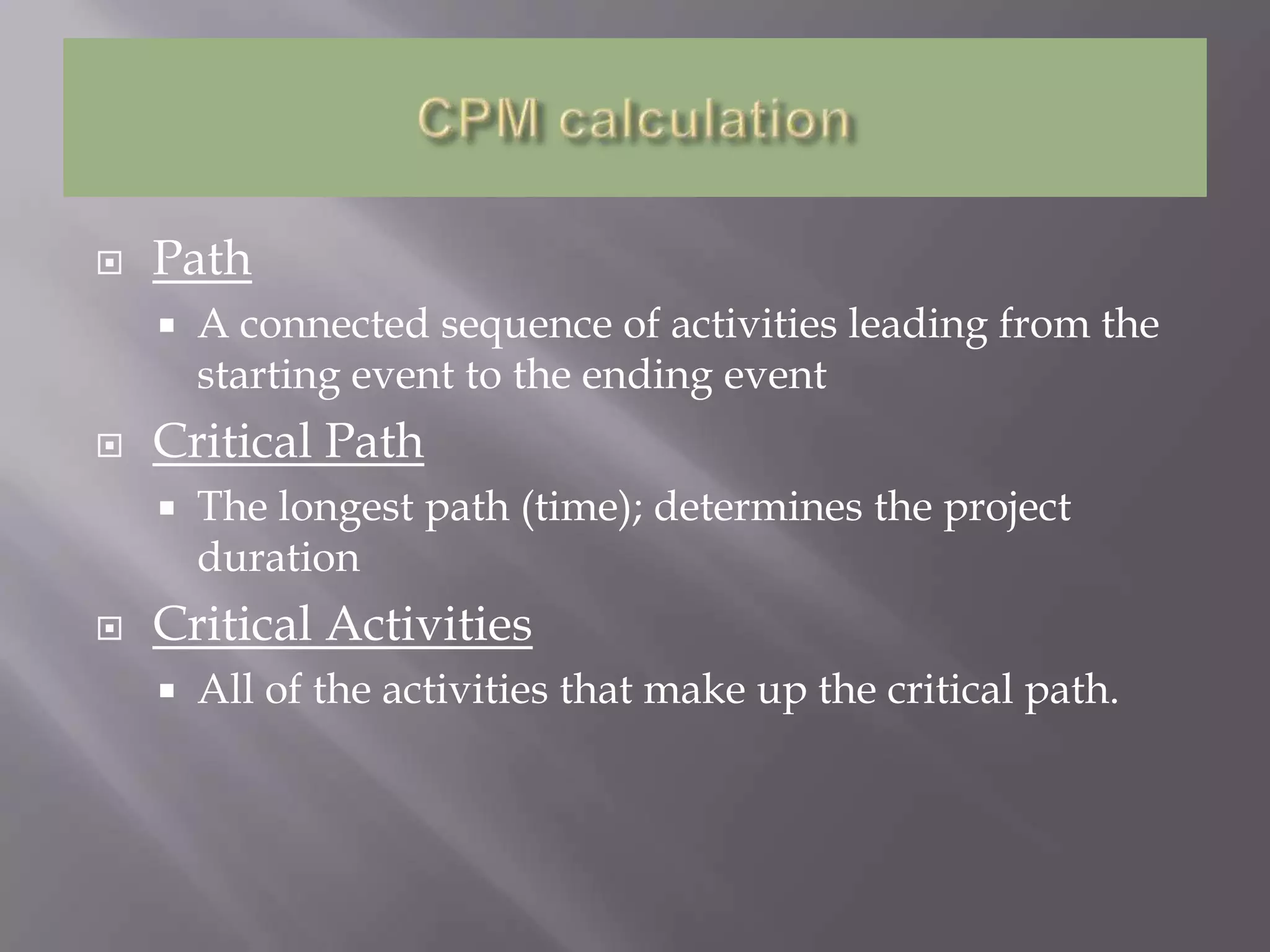 CPM calculation

Path

A connected sequence of activities leading from the starting event to the ending event

Critical Path

The longest path (time); determines the project duration

Critical Activities

All of the activities that make up the critical path.